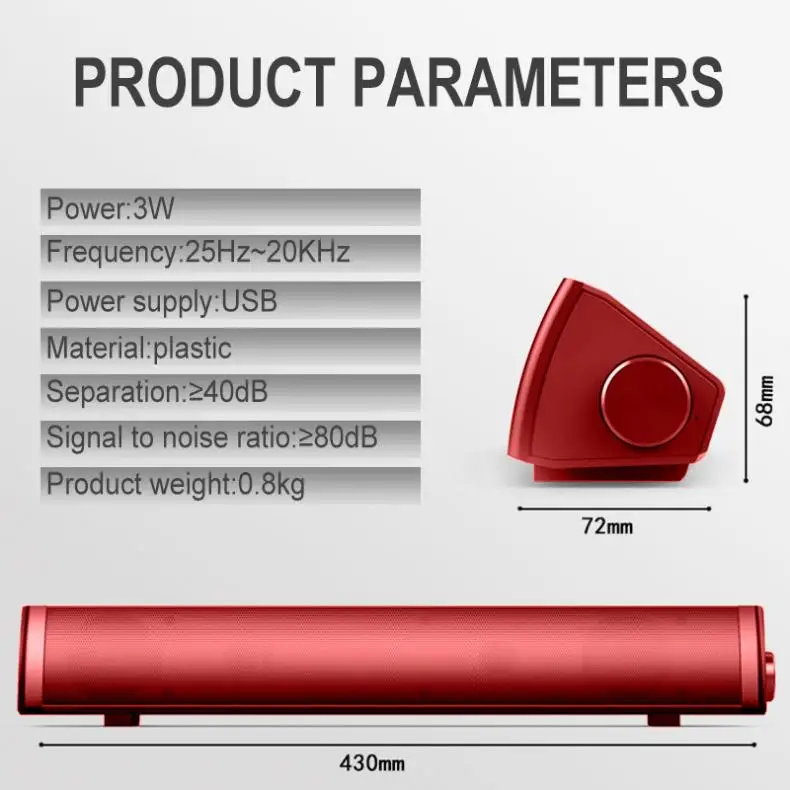 PRODUCT PARAMETERS

Power:3W

Frequency:25Hz~20KHz

Power supply:USB

Material:plastic

Separation:≥40dB

Signal to noise ratio:≥80dB

Product weight:0.8kg

68mm

72mm

430mm